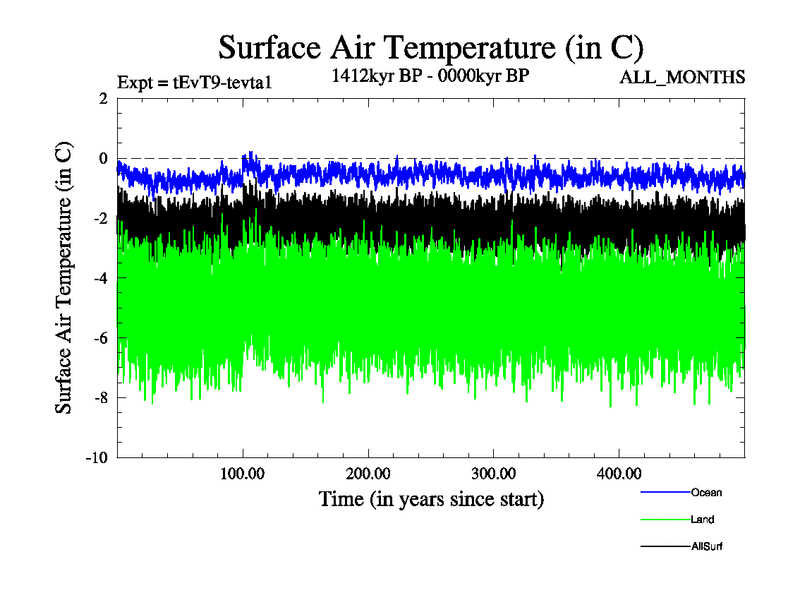 Surface Air Temperature (in C)

Expt = tEvT9-tevta1

1412kyr BP - 0000kyr BP

ALL_MONTHS

Surface Air Temperature (in C)

2
0
-2
-4
-6
-8
-10

100.00
200.00
300.00
400.00

Time (in years since start)

Ocean
Land
AllSurf